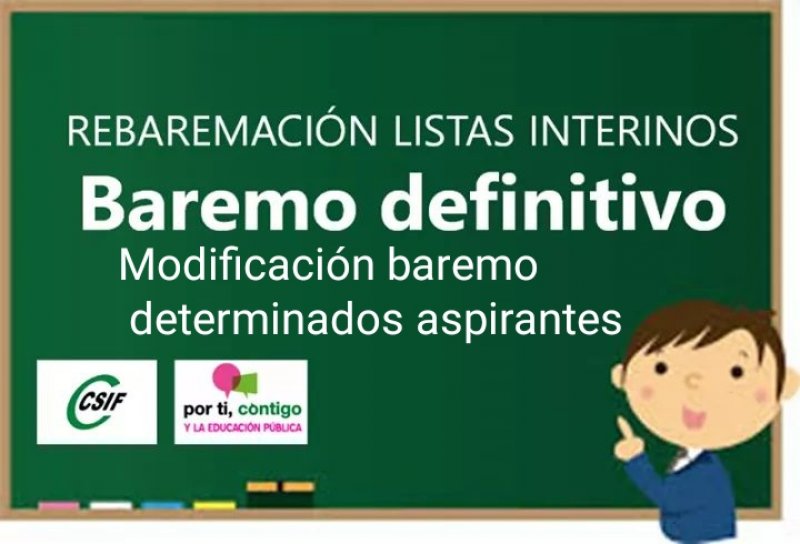 REBAREMACIÓN LISTAS INTERINOS

Baremo definitivo

Modificación baremo determinados aspirantes

CSIF

por ti, contigo
Y LA EDUCACIÓN PÚBLICA